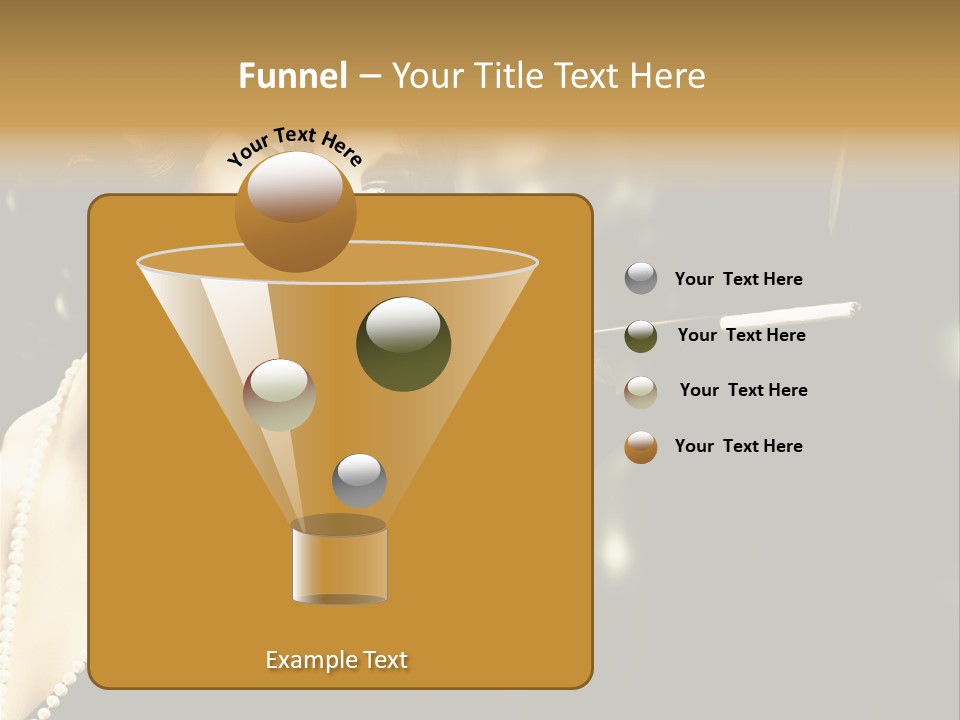 Funnel – Your Title Text Here

Your Text Here

Your Text Here

Your Text Here

Your Text Here

Your Text Here

Example Text